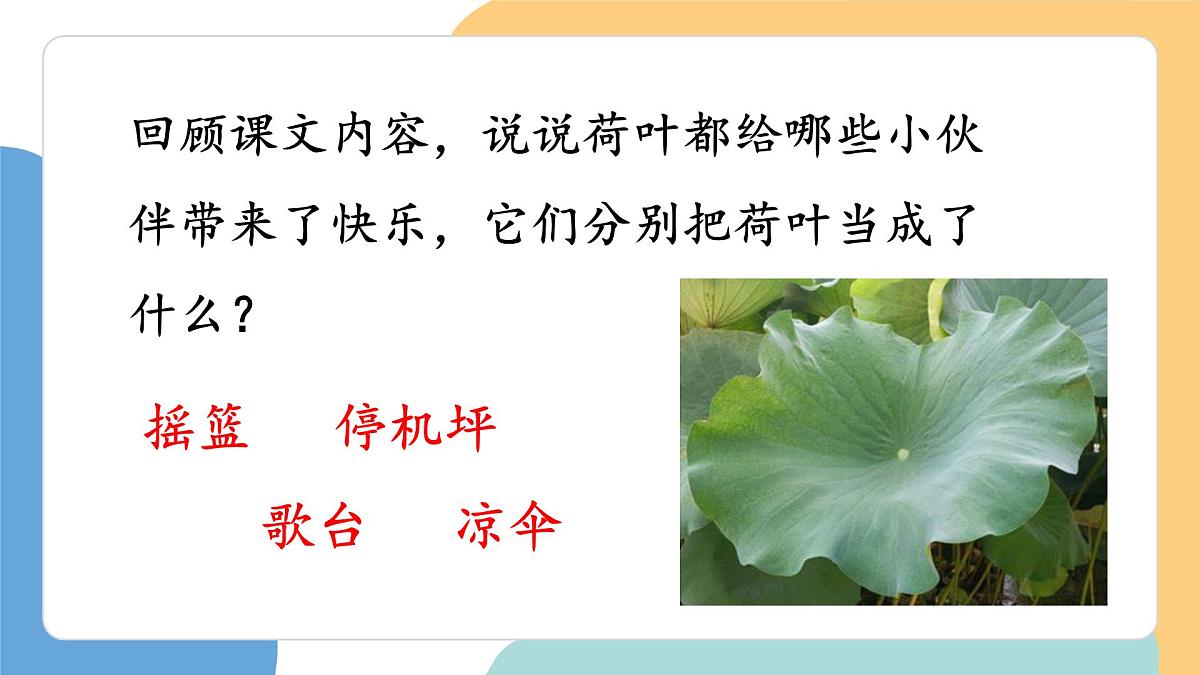 回顾课文内容，说说荷叶都给哪些小伙伴带来了快乐，它们分别把荷叶当成了什么？

摇篮　停机坪

歌台　凉伞